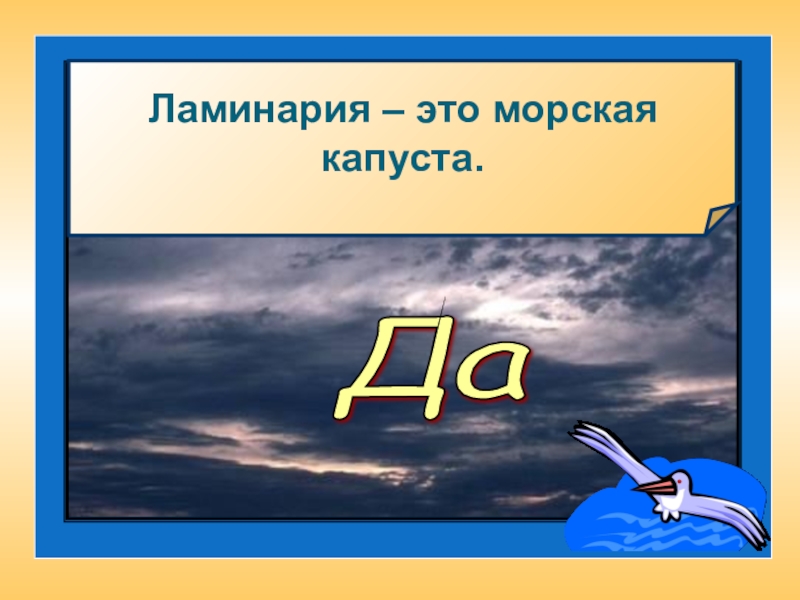 Ламинария – это морская капуста.

Да